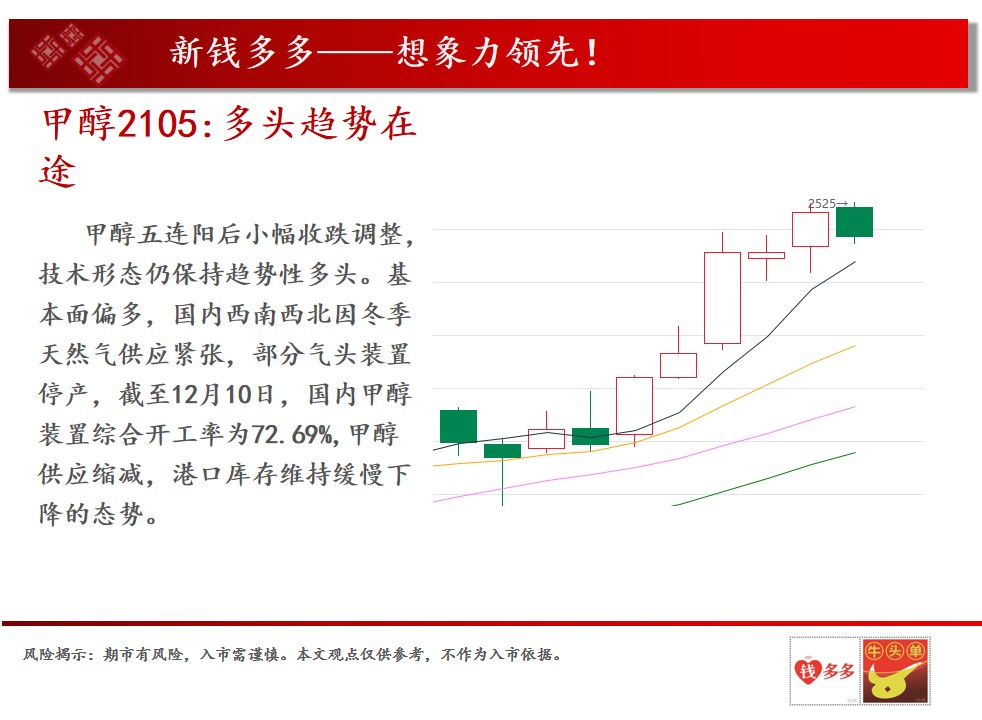 新钱多多——想象力领先！

甲醇2105：多头趋势在途

甲醇五连阳后小幅收跌调整，技术形态仍保持趋势性多头。基本面偏多，国内西南西北因冬季天然气供应紧张，部分气头装置停产，截至12月10日，国内甲醇装置综合开工率为72.69%，甲醇供应缩减，港口库存维持缓慢下降的态势。

2525→

风险揭示：期市有风险，入市需谨慎。本文观点仅供参考，不作为入市依据。

钱多多

牛头单